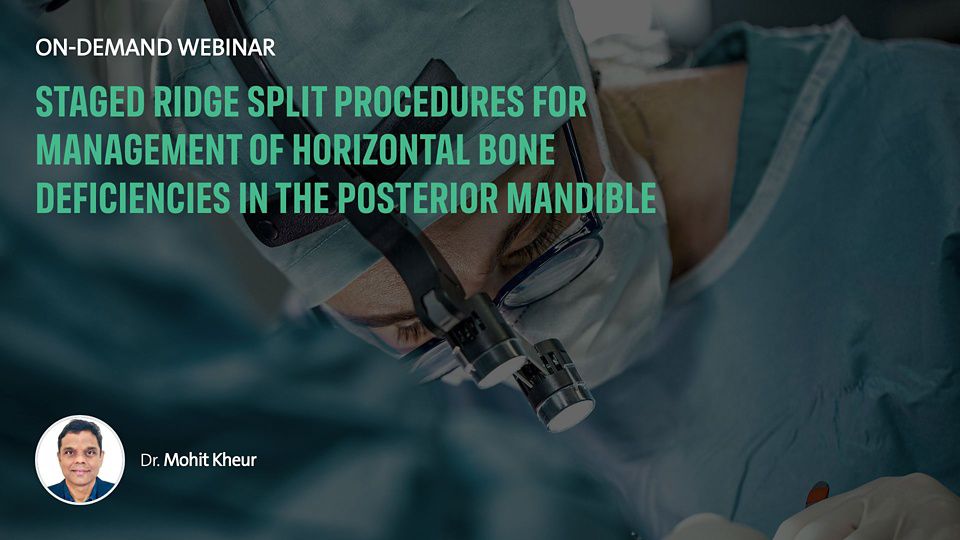 ON-DEMAND WEBINAR

STAGED RIDGE SPLIT PROCEDURES FOR MANAGEMENT OF HORIZONTAL BONE DEFICIENCIES IN THE POSTERIOR MANDIBLE

Dr. Mohit Kheur